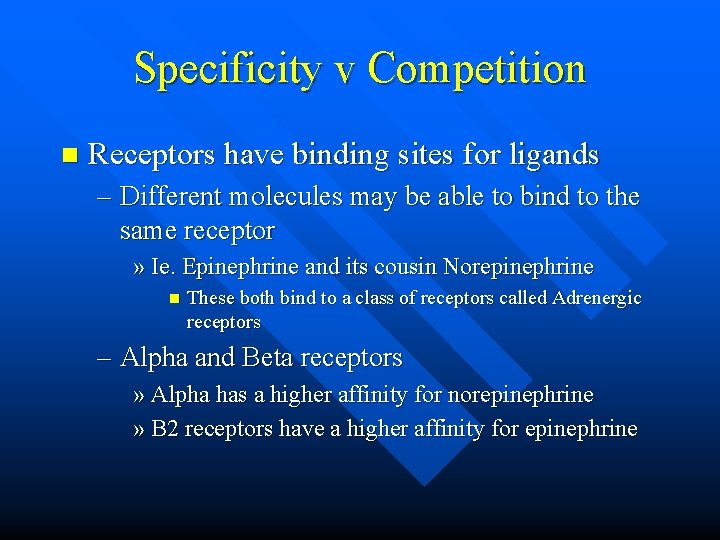 Specificity v Competition

■ Receptors have binding sites for ligands

– Different molecules may be able to bind to the same receptor

» Ie. Epinephrine and its cousin Norepinephrine

■ These both bind to a class of receptors called Adrenergic receptors

– Alpha and Beta receptors

» Alpha has a higher affinity for norepinephrine

» B2 receptors have a higher affinity for epinephrine